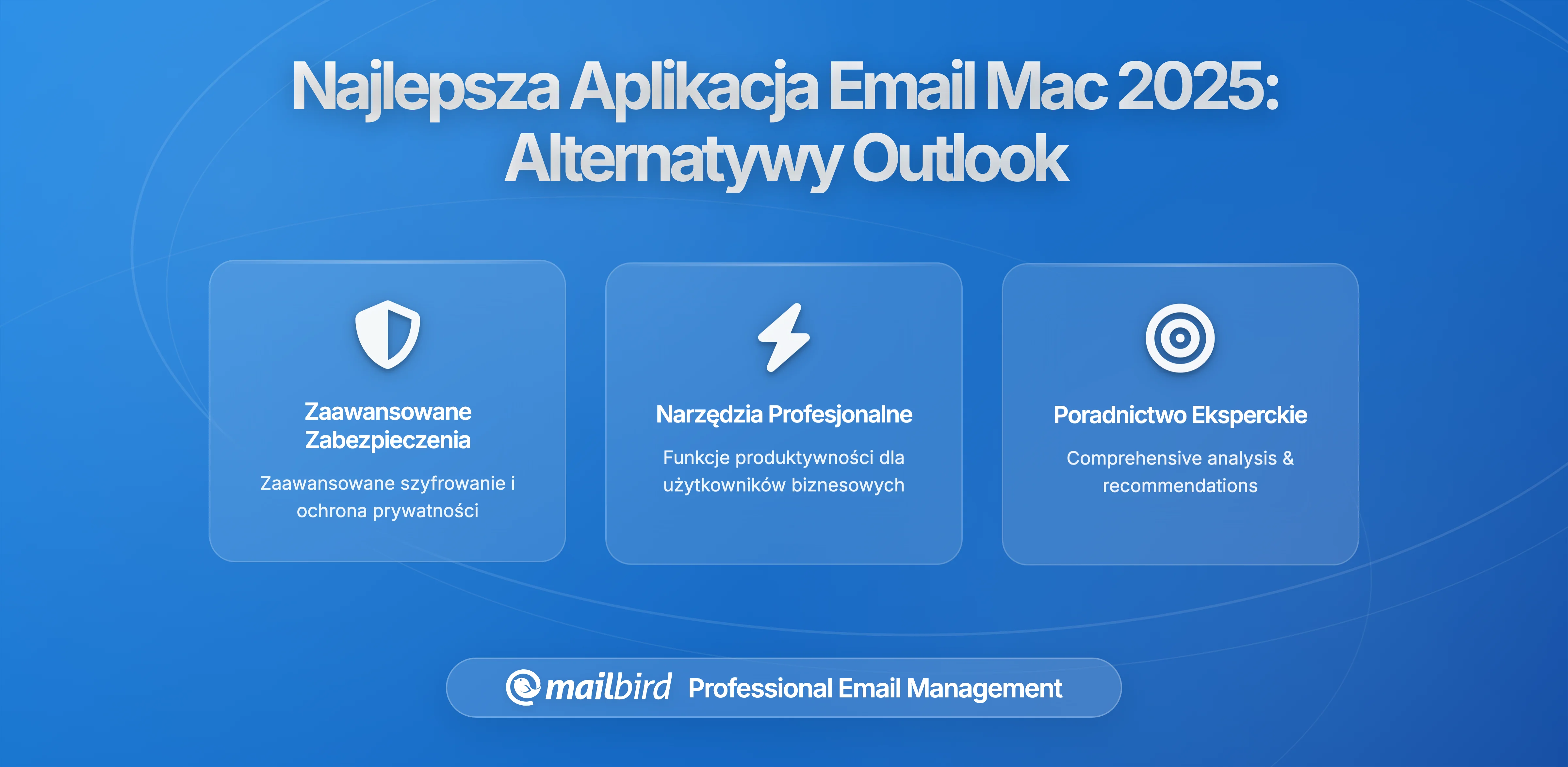 Najlepsza Aplikacja Email Mac 2025: Alternatywy Outlook

Zaawansowane Zabezpieczenia

Zaawansowane szyfrowanie i ochrona prywatności

Narzędzia Profesjonalne

Funkcje produktywności dla użytkowników biznesowych

Poradnictwo Eksperckie

Comprehensive analysis & recommendations

mailbird Professional Email Management